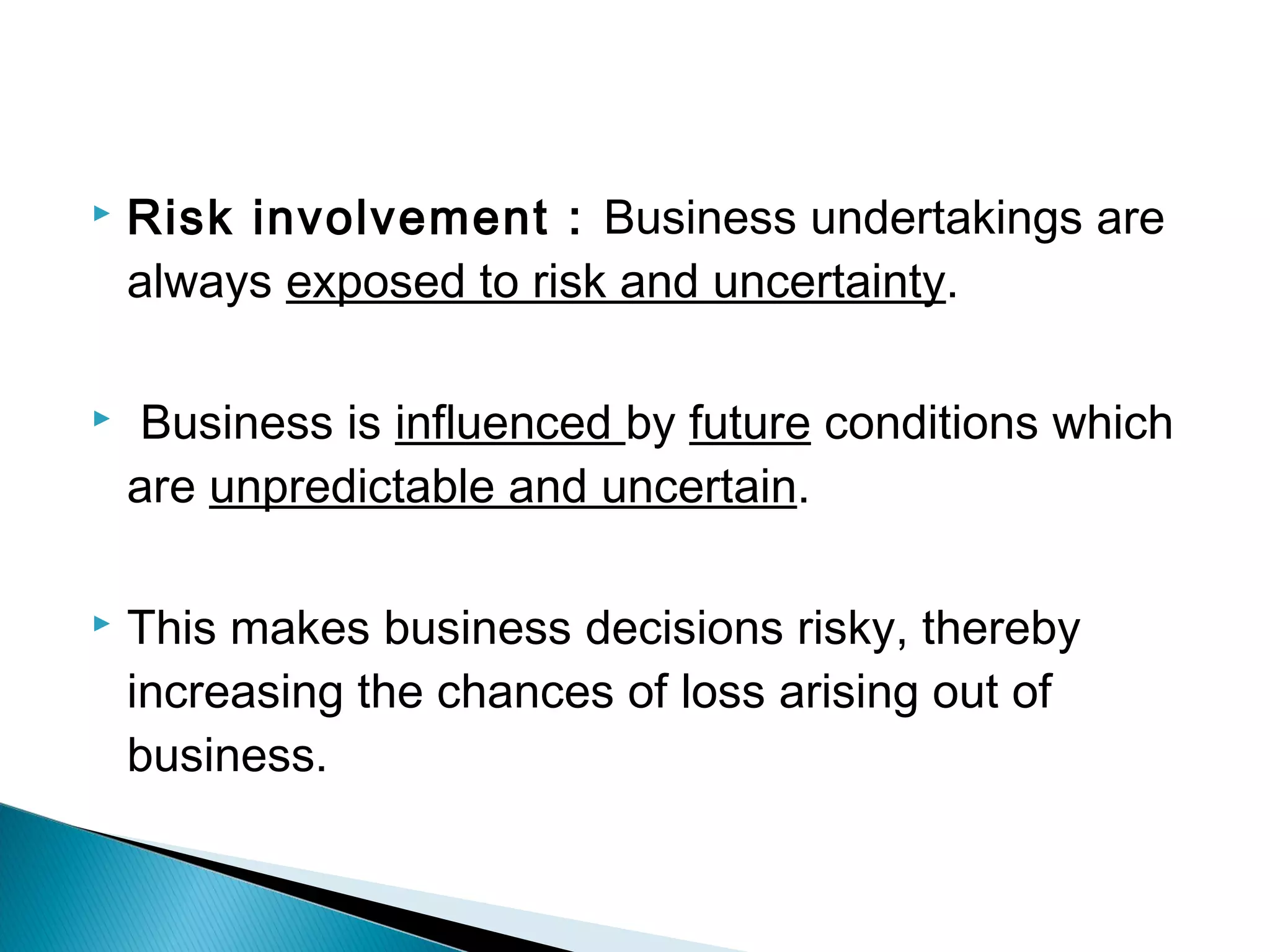 Risk involvement : Business undertakings are always exposed to risk and uncertainty.

Business is influenced by future conditions which are unpredictable and uncertain.

This makes business decisions risky, thereby increasing the chances of loss arising out of business.